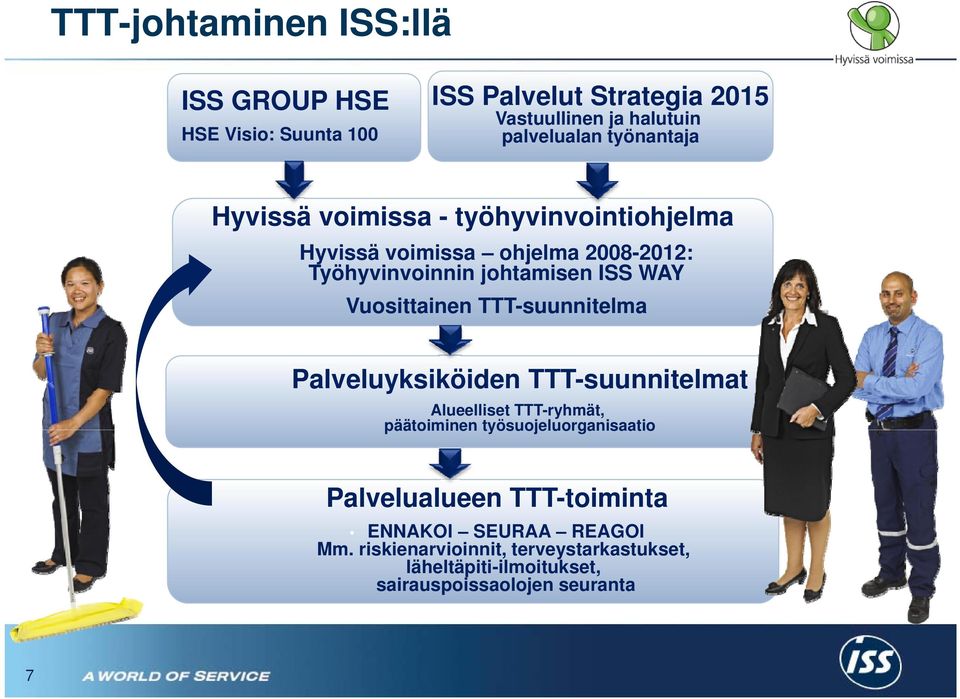 TTT-johtaminen ISS:llä

Hyvissä voimissa

ISS GROUP HSE
HSE Visio: Suunta 100

ISS Palvelut Strategia 2015
Vastuullinen ja halutuin palvelualan työnantaja

Hyvissä voimissa - työhyvinvointiohjelma
Hyvissä voimissa – ohjelma 2008-2012: Työhyvinvoinnin johtamisen ISS WAY
Vuosittainen TTT-suunnitelma

Palveluyksiköiden TTT-suunnitelmat
Alueelliset TTT-ryhmät, päätoiminen työsuojeluorganisaatio

Palvelualueen TTT-toiminta
ENNAKOI – SEURAA – REAGOI
Mm. riskienarvioinnit, terveystarkastukset, läheltäpiti-ilmoitukset, sairauspoissaolojen seuranta

7
A WORLD OF SERVICE
ISS